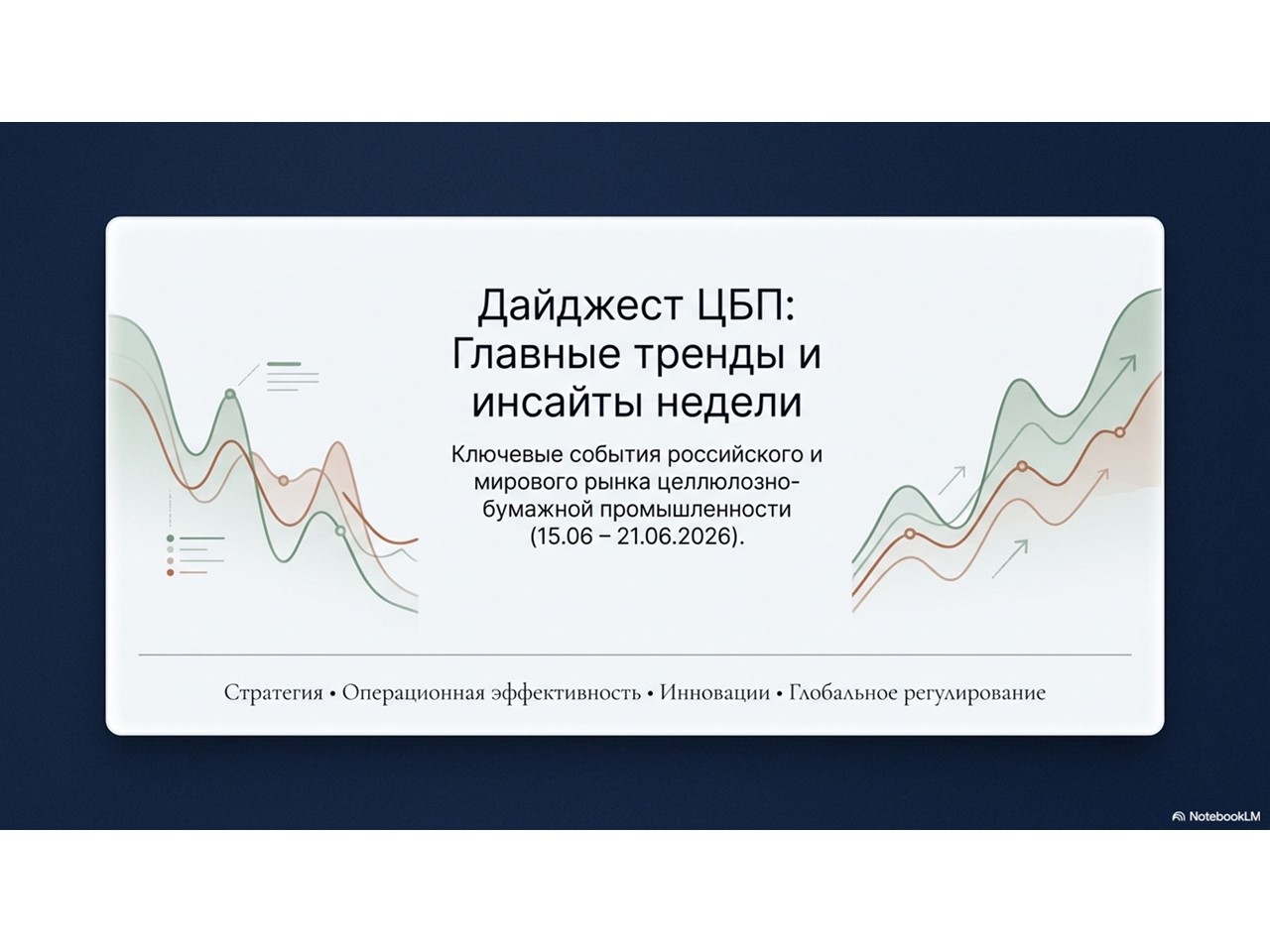 Дайджест ЦБП: Главные тренды и инсайты недели

Ключевые события российского и мирового рынка целлюлозно-бумажной промышленности (15.06 – 21.06.2026).

Стратегия • Операционная эффективность • Инновации • Глобальное регулирование

NotebookLM